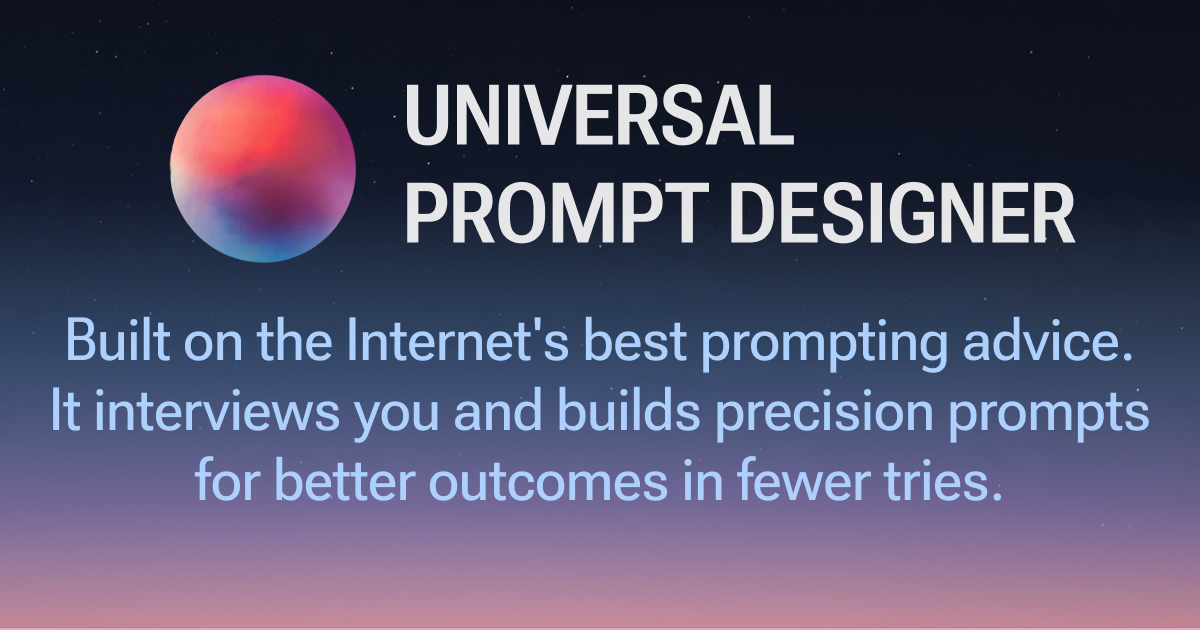 UNIVERSAL
PROMPT DESIGNER

Built on the Internet's best prompting advice. It interviews you and builds precision prompts for better outcomes in fewer tries.